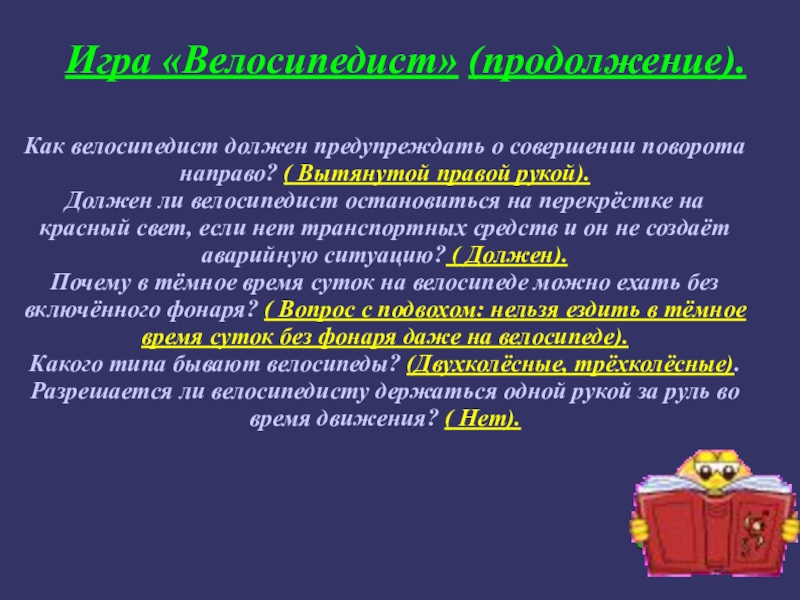 Игра «Велосипедист» (продолжение).

Как велосипедист должен предупреждать о совершении поворота направо? ( Вытянутой правой рукой).
Должен ли велосипедист остановиться на перекрёстке на красный свет, если нет транспортных средств и он не создаёт аварийную ситуацию? ( Должен).
Почему в тёмное время суток на велосипеде можно ехать без включённого фонаря? ( Вопрос с подвохом: нельзя ездить в тёмное время суток без фонаря даже на велосипеде).
Какого типа бывают велосипеды? (Двухколёсные, трёхколёсные).
Разрешается ли велосипедисту держаться одной рукой за руль во время движения? ( Нет).